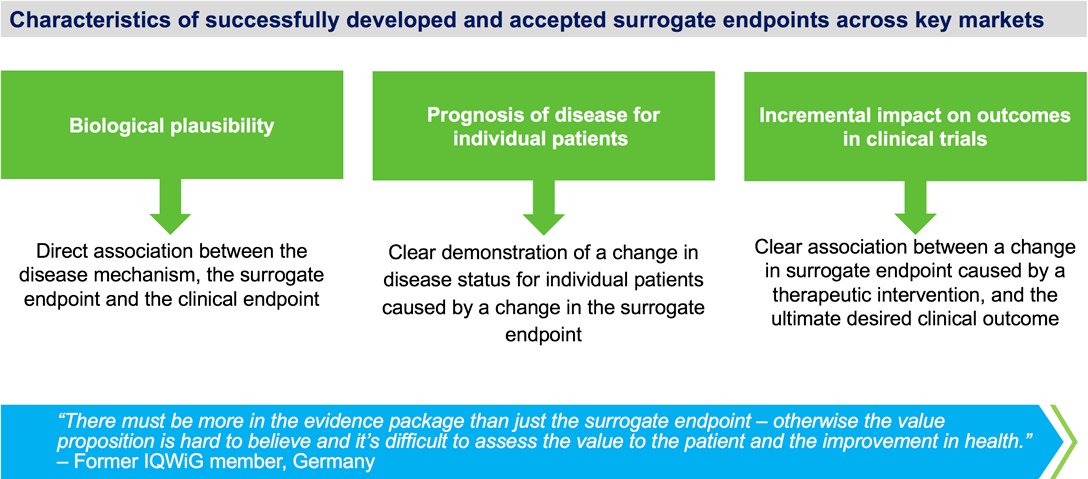 Characteristics of successfully developed and accepted surrogate endpoints across key markets

Biological plausibility

Direct association between the disease mechanism, the surrogate endpoint and the clinical endpoint

Prognosis of disease for individual patients

Clear demonstration of a change in disease status for individual patients caused by a change in the surrogate endpoint

Incremental impact on outcomes in clinical trials

Clear association between a change in surrogate endpoint caused by a therapeutic intervention, and the ultimate desired clinical outcome

"There must be more in the evidence package than just the surrogate endpoint – otherwise the value proposition is hard to believe and it's difficult to assess the value to the patient and the improvement in health."
– Former IQWiG member, Germany